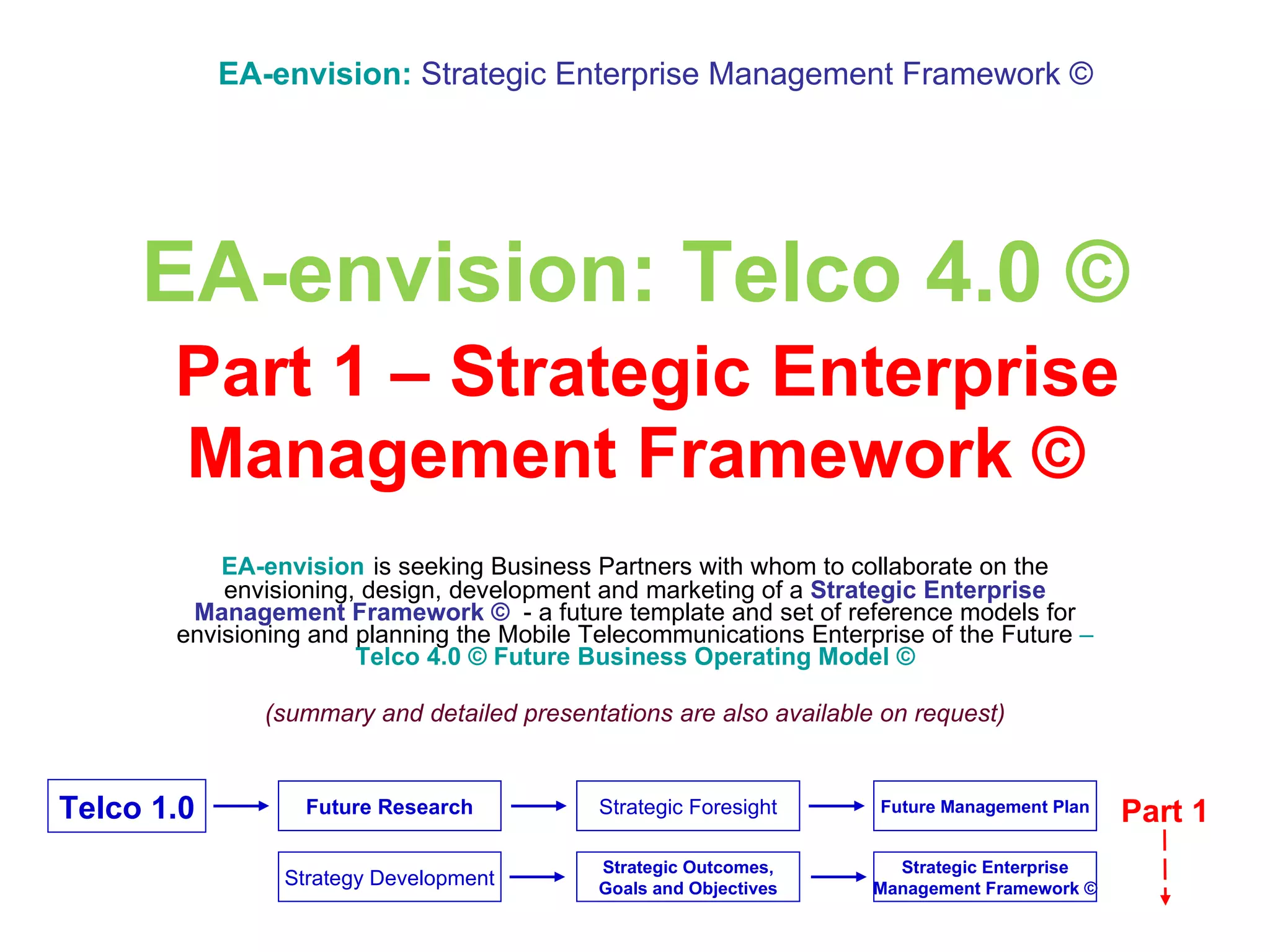 EA-envision: Strategic Enterprise Management Framework ©

EA-envision: Telco 4.0 ©

Part 1 – Strategic Enterprise Management Framework ©

EA-envision is seeking Business Partners with whom to collaborate on the envisioning, design, development and marketing of a Strategic Enterprise Management Framework © - a future template and set of reference models for envisioning and planning the Mobile Telecommunications Enterprise of the Future – Telco 4.0 © Future Business Operating Model ©

(summary and detailed presentations are also available on request)

Telco 1.0

Future Research

Strategic Foresight

Future Management Plan

Part 1

Strategy Development

Strategic Outcomes, Goals and Objectives

Strategic Enterprise Management Framework ©